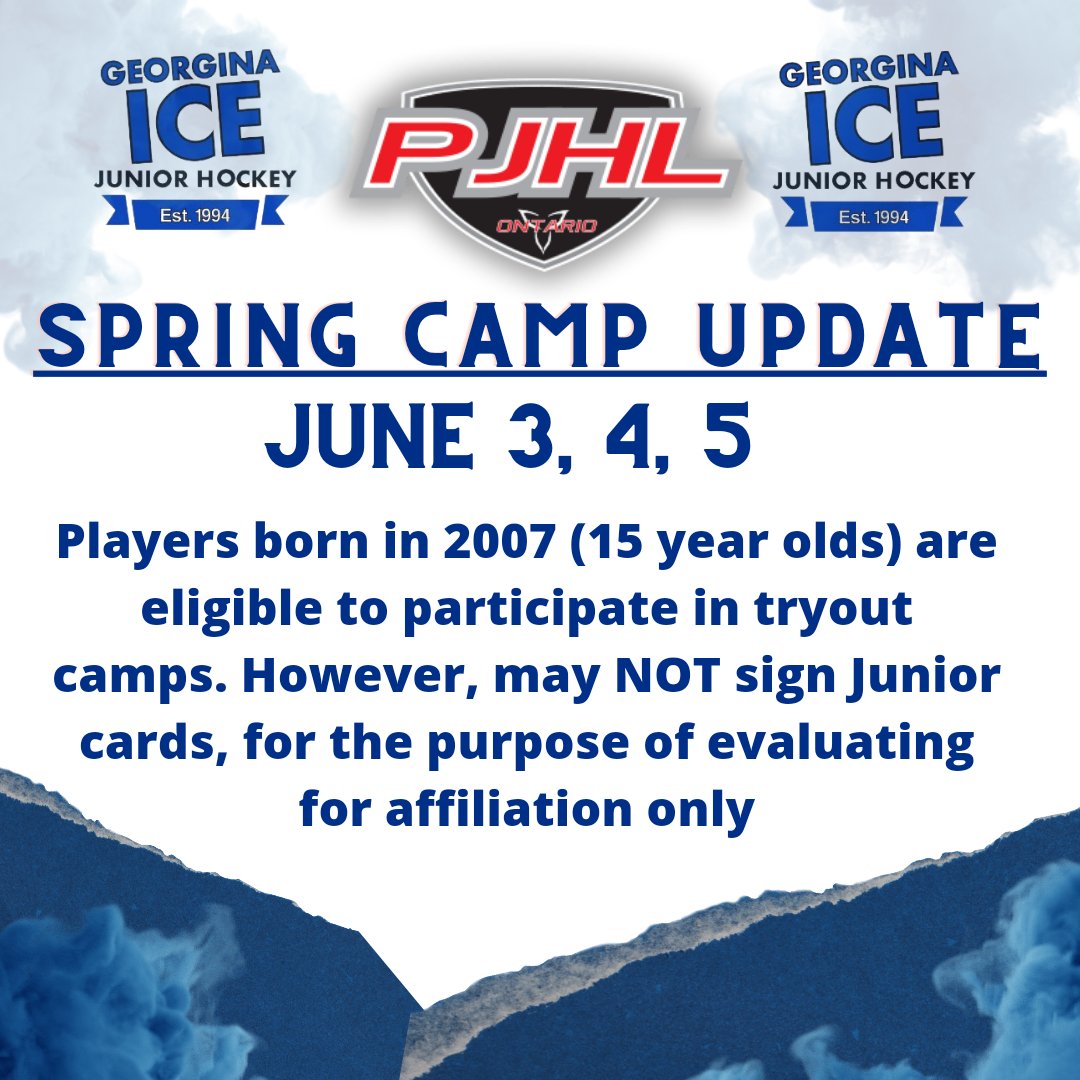 GEORGINA
ICE
JUNIOR HOCKEY
Est. 1994

PJHL
ONTARIO

GEORGINA
ICE
JUNIOR HOCKEY
Est. 1994

SPRING CAMP UPDATE
JUNE 3, 4, 5

Players born in 2007 (15 year olds) are eligible to participate in tryout camps. However, may NOT sign Junior cards, for the purpose of evaluating for affiliation only